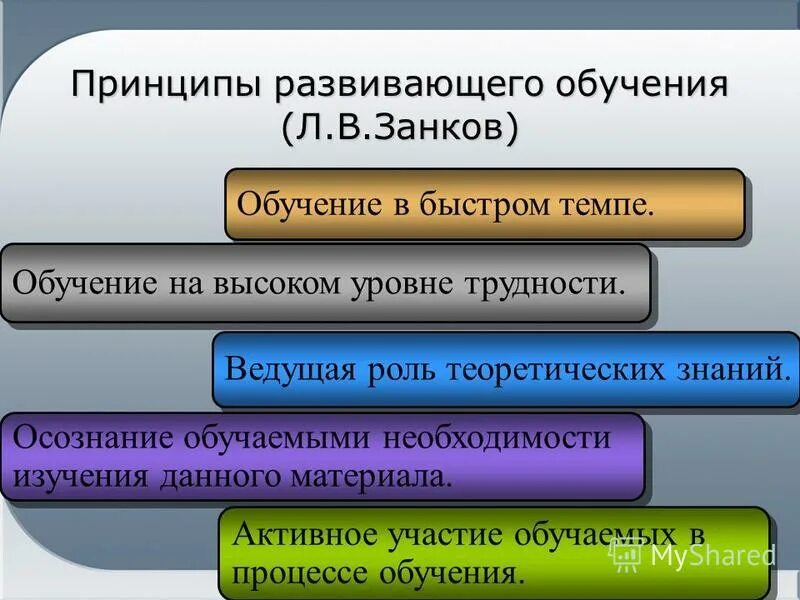 Принципы развивающего обучения (Л.В.Занков)

Обучение в быстром темпе.

Обучение на высоком уровне трудности.

Ведущая роль теоретических знаний.

Осознание обучаемыми необходимости изучения данного материала.

Активное участие обучаемых в процессе обучения.

MyShared